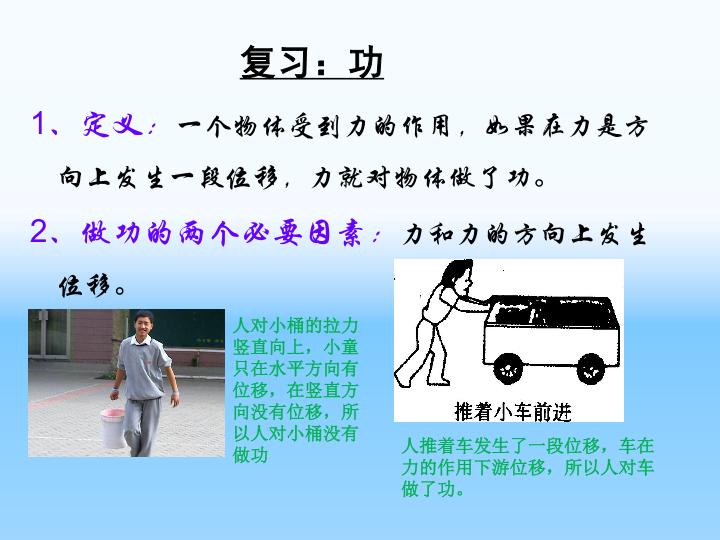 复习：功

1、定义：一个物体受到力的作用，如果在力是方向上发生一段位移，力就对物体做了功。

2、做功的两个必要因素：力和力的方向上发生位移。

人对小桶的拉力竖直向上，小童只在水平方向有位移，在竖直方向没有位移，所以人对小桶没有做功

推着小车前进

人推着车发生了一段位移，车在力的作用下游位移，所以人对车做了功。